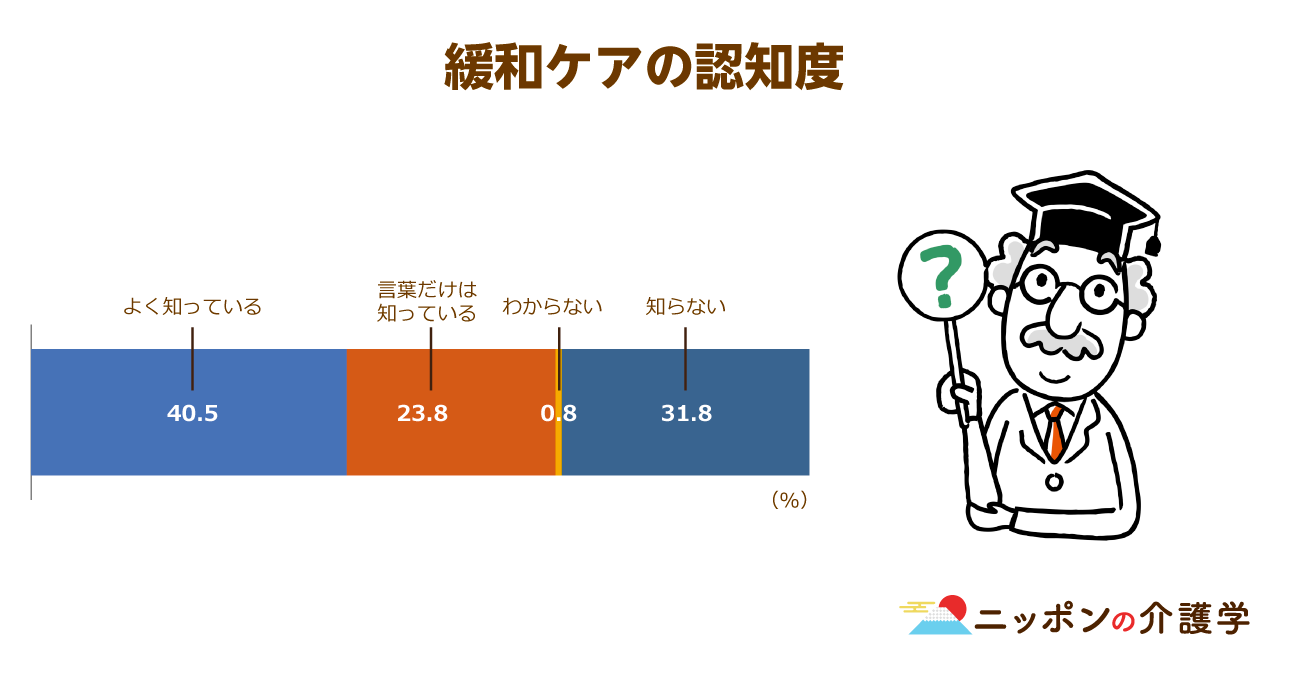 緩和ケアの認知度

よく知っている
言葉だけは知っている
わからない
知らない

40.5
23.8
0.8
31.8

（%）

?

ニッポンの介護学